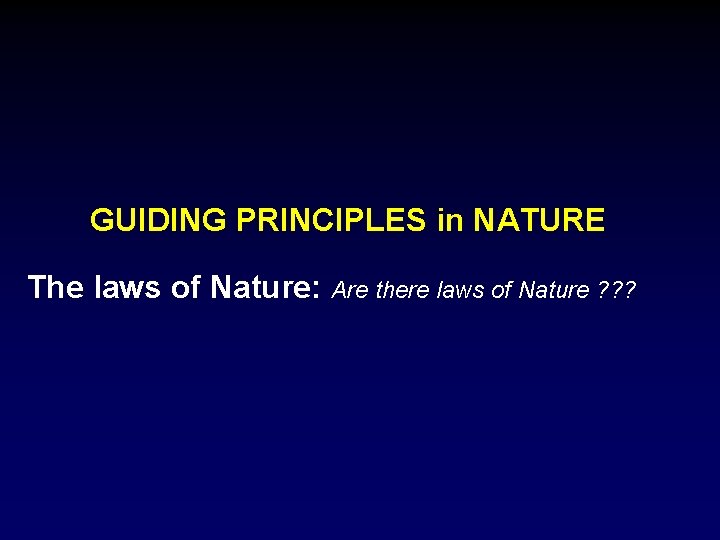 GUIDING PRINCIPLES in NATURE

The laws of Nature: Are there laws of Nature ???